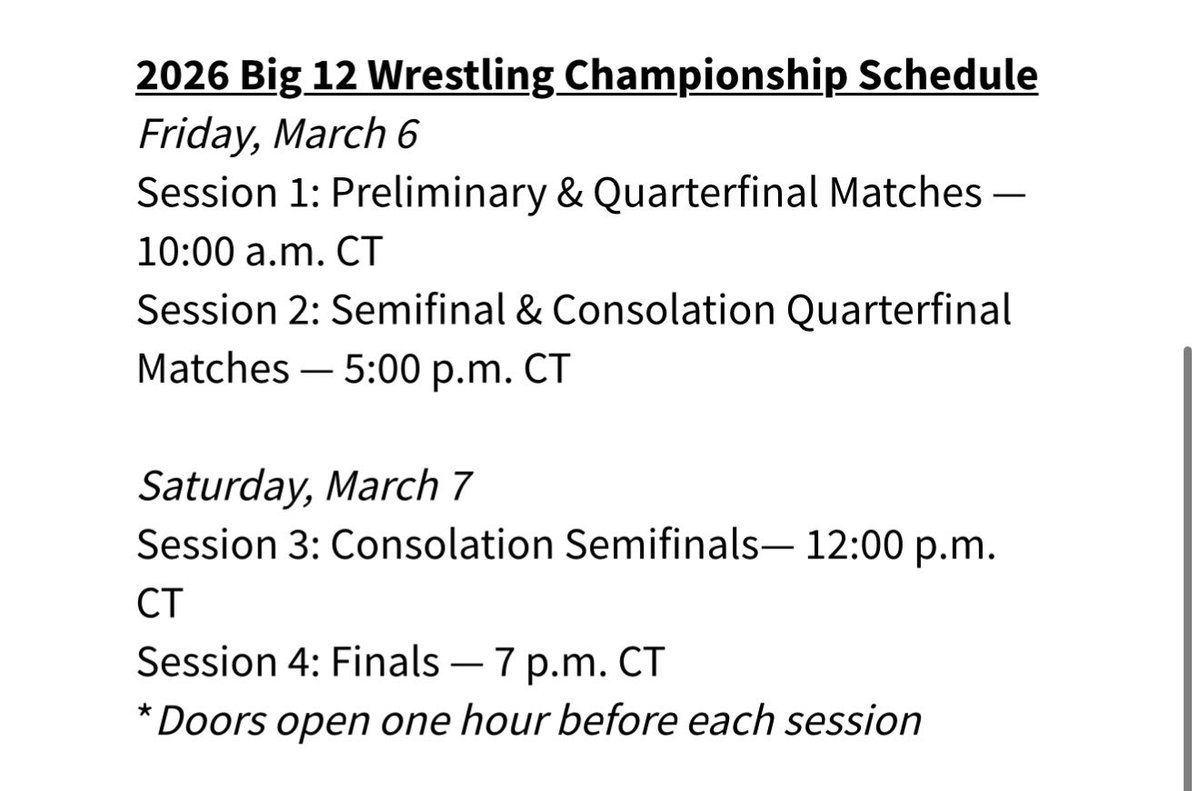 2026 Big 12 Wrestling Championship Schedule
Friday, March 6
Session 1: Preliminary & Quarterfinal Matches — 10:00 a.m. CT
Session 2: Semifinal & Consolation Quarterfinal Matches — 5:00 p.m. CT

Saturday, March 7
Session 3: Consolation Semifinals— 12:00 p.m. CT
Session 4: Finals — 7 p.m. CT
*Doors open one hour before each session